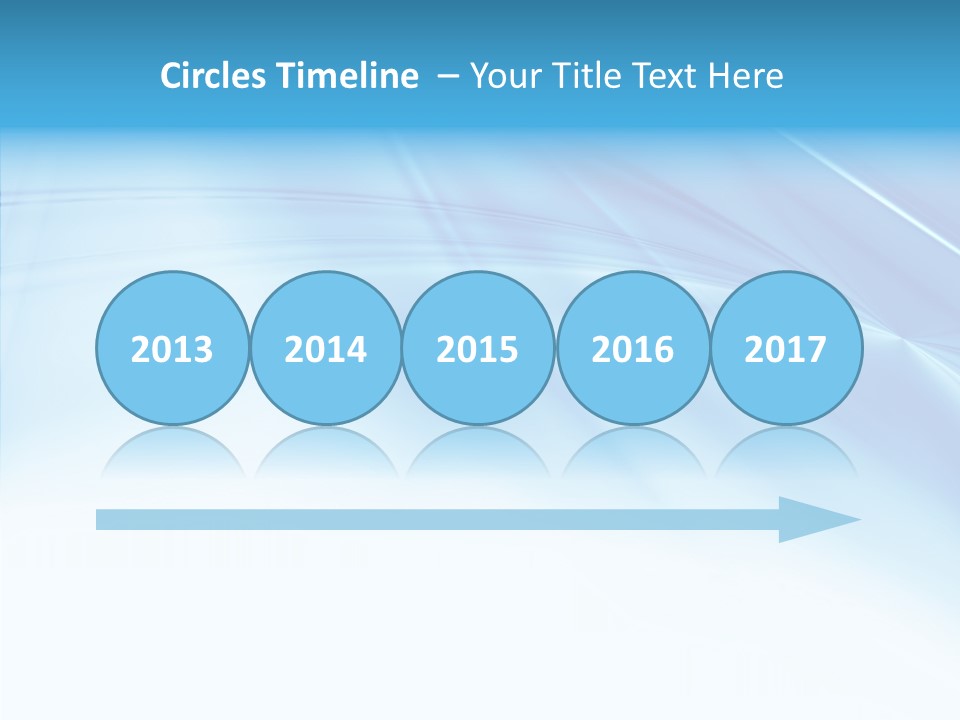 Circles Timeline – Your Title Text Here

2013

2014

2015

2016

2017